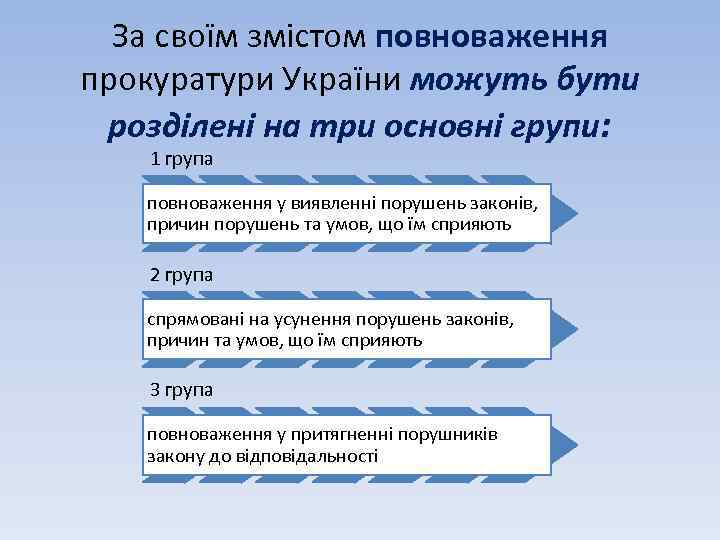 За своїм змістом повноваження прокуратури України можуть бути розділені на три основні групи:

1 група

повноваження у виявленні порушень законів, причин порушень та умов, що їм сприяють

2 група

спрямовані на усунення порушень законів, причин та умов, що їм сприяють

3 група

повноваження у притягненні порушників закону до відповідальності